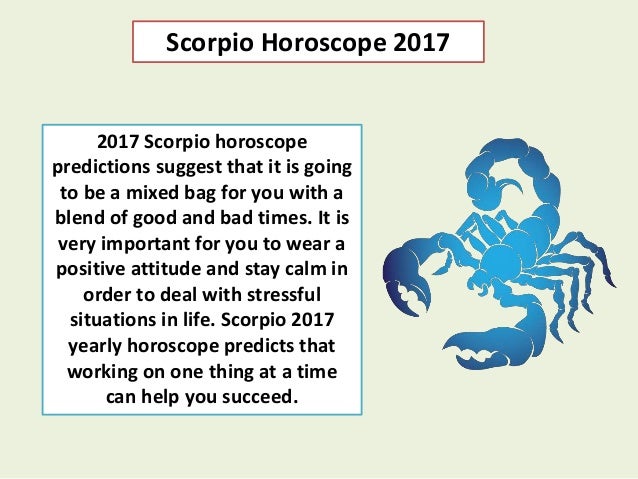 Scorpio Horoscope 2017

2017 Scorpio horoscope predictions suggest that it is going to be a mixed bag for you with a blend of good and bad times. It is very important for you to wear a positive attitude and stay calm in order to deal with stressful situations in life. Scorpio 2017 yearly horoscope predicts that working on one thing at a time can help you succeed.